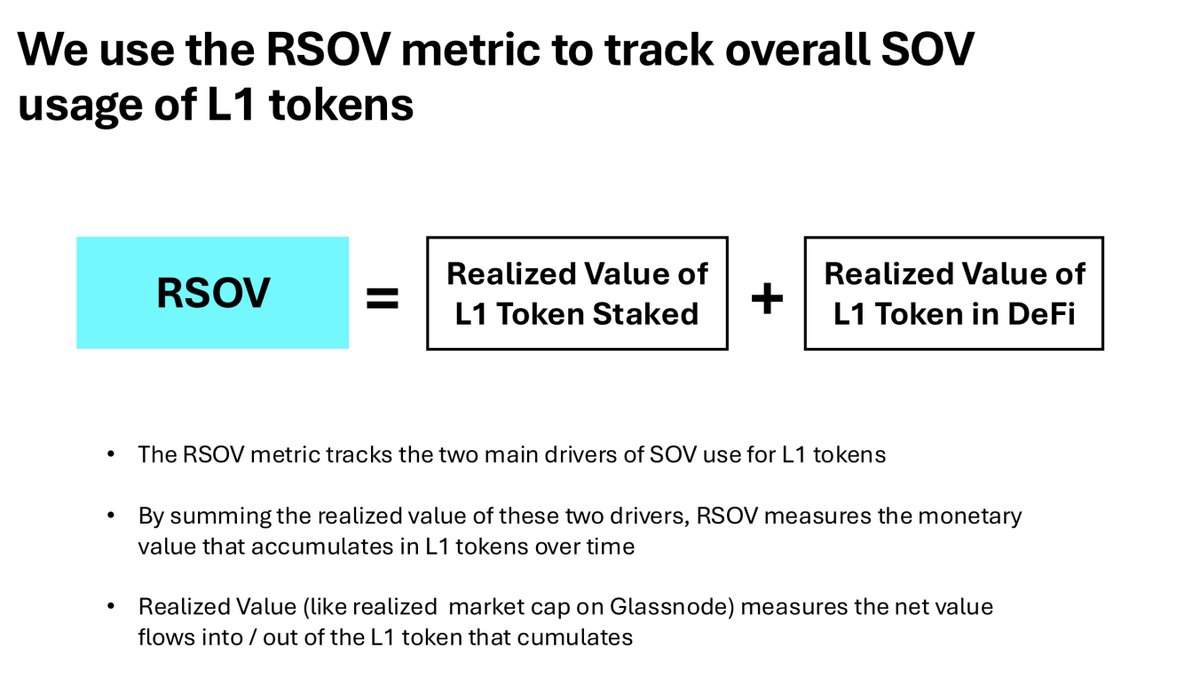 We use the RSOV metric to track overall SOV usage of L1 tokens

RSOV = Realized Value of L1 Token Staked + Realized Value of L1 Token in DeFi

• The RSOV metric tracks the two main drivers of SOV use for L1 tokens

• By summing the realized value of these two drivers, RSOV measures the monetary value that accumulates in L1 tokens over time

• Realized Value (like realized market cap on Glassnode) measures the net value flows into / out of the L1 token that cumulates